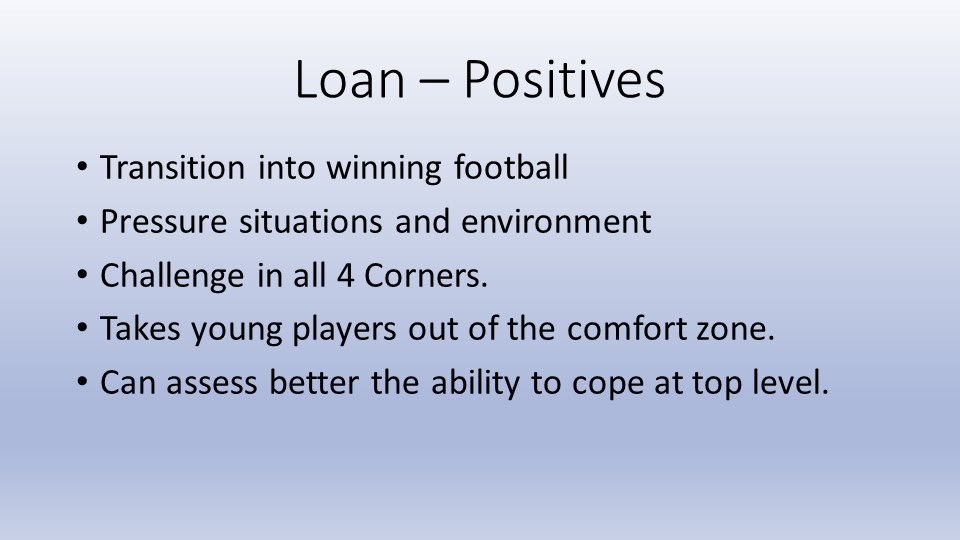 Loan – Positives

• Transition into winning football
• Pressure situations and environment
• Challenge in all 4 Corners.
• Takes young players out of the comfort zone.
• Can assess better the ability to cope at top level.